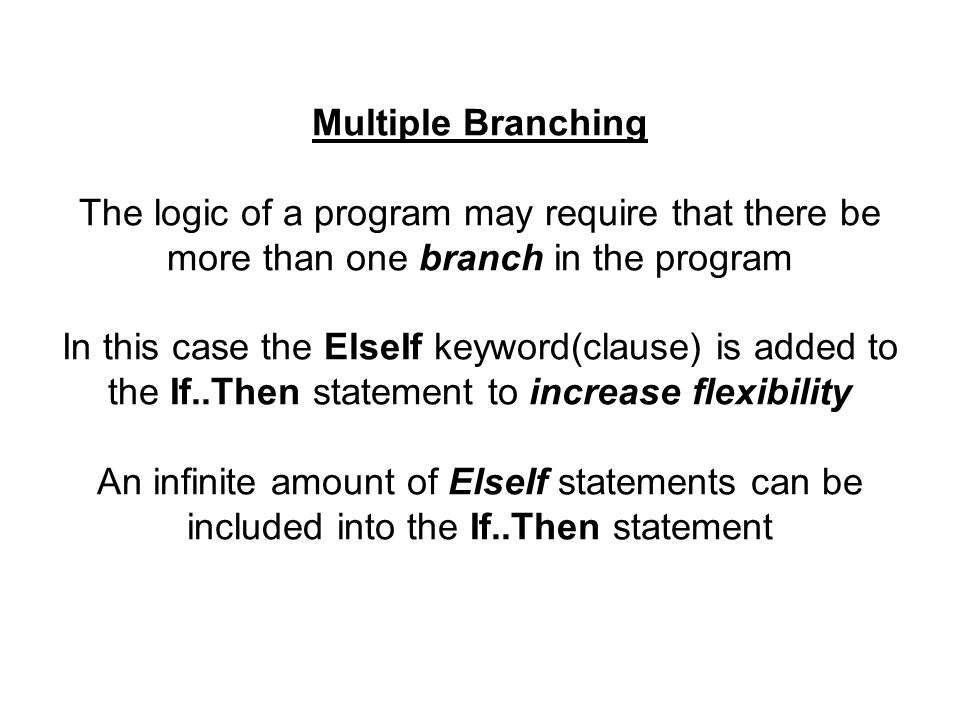 Multiple Branching

The logic of a program may require that there be more than one branch in the program

In this case the ElseIf keyword(clause) is added to the If..Then statement to increase flexibility

An infinite amount of ElseIf statements can be included into the If..Then statement